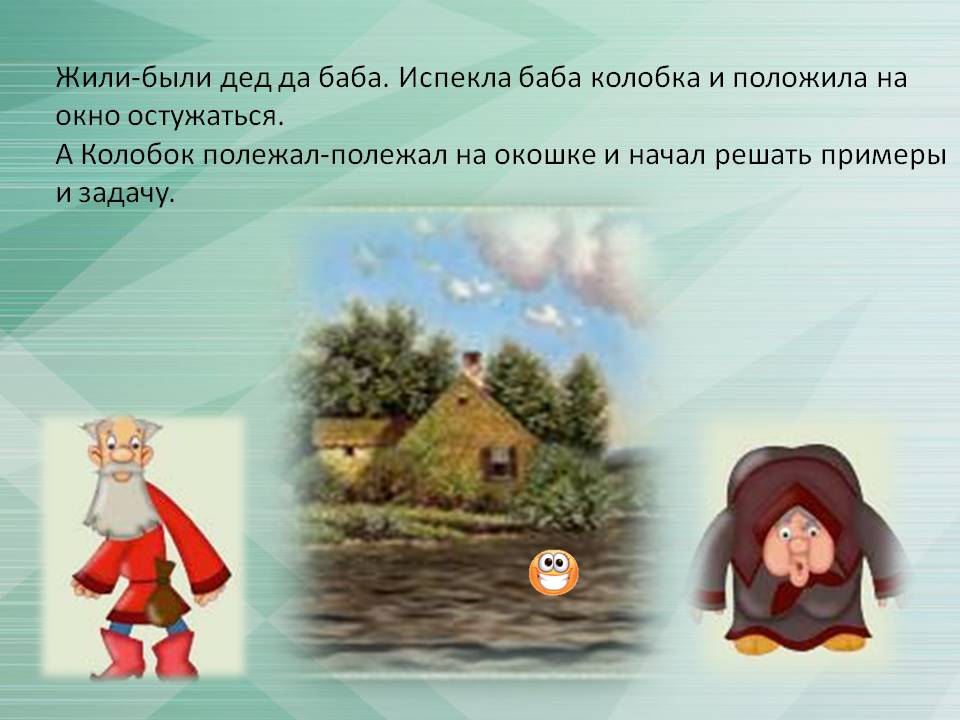 Жили-были дед да баба. Испекла баба колобка и положила на окно остужаться.
А Колобок полежал-полежал на окошке и начал решать примеры и задачу.